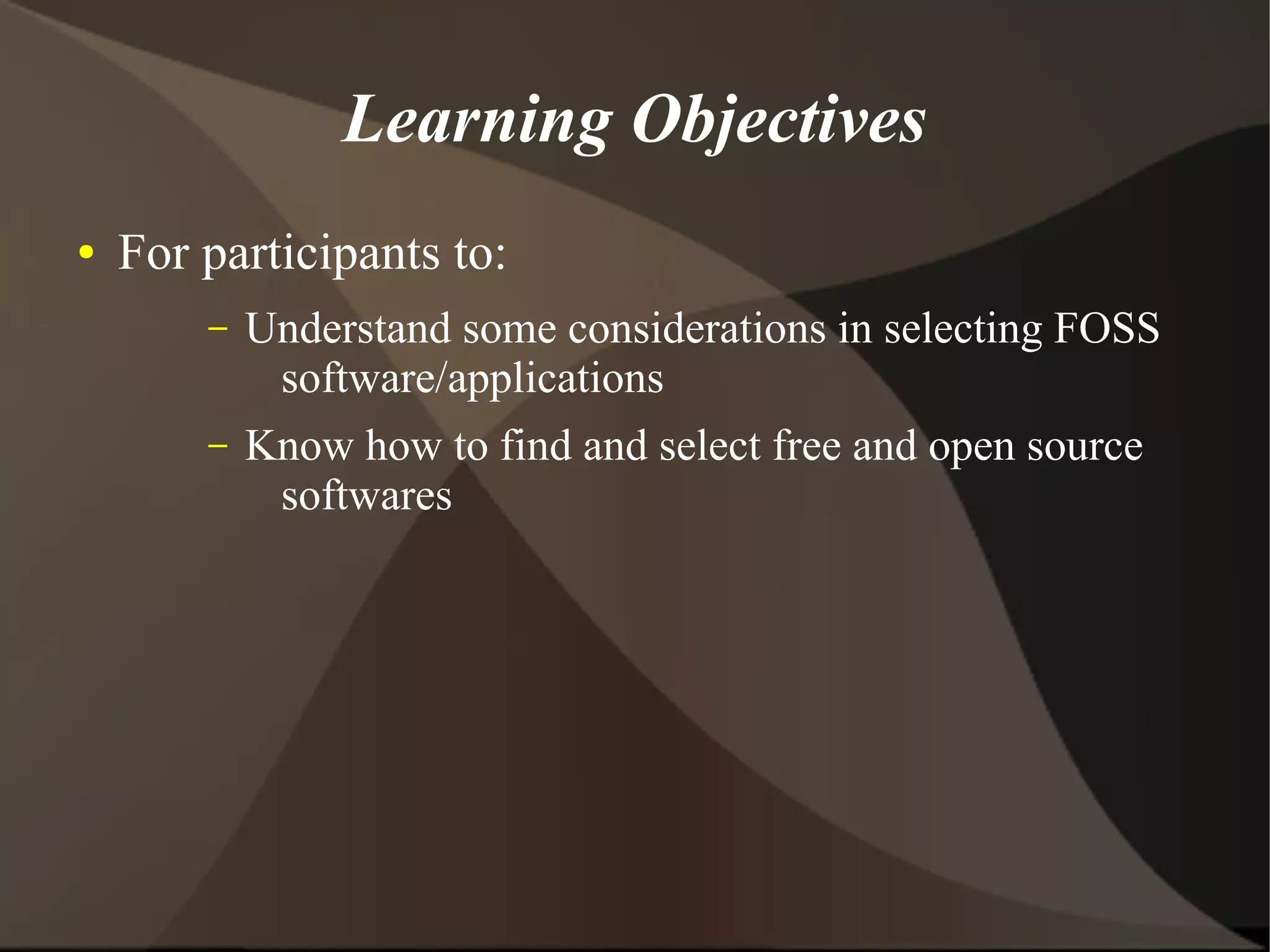 Learning Objectives

• For participants to:

– Understand some considerations in selecting FOSS software/applications

– Know how to find and select free and open source softwares